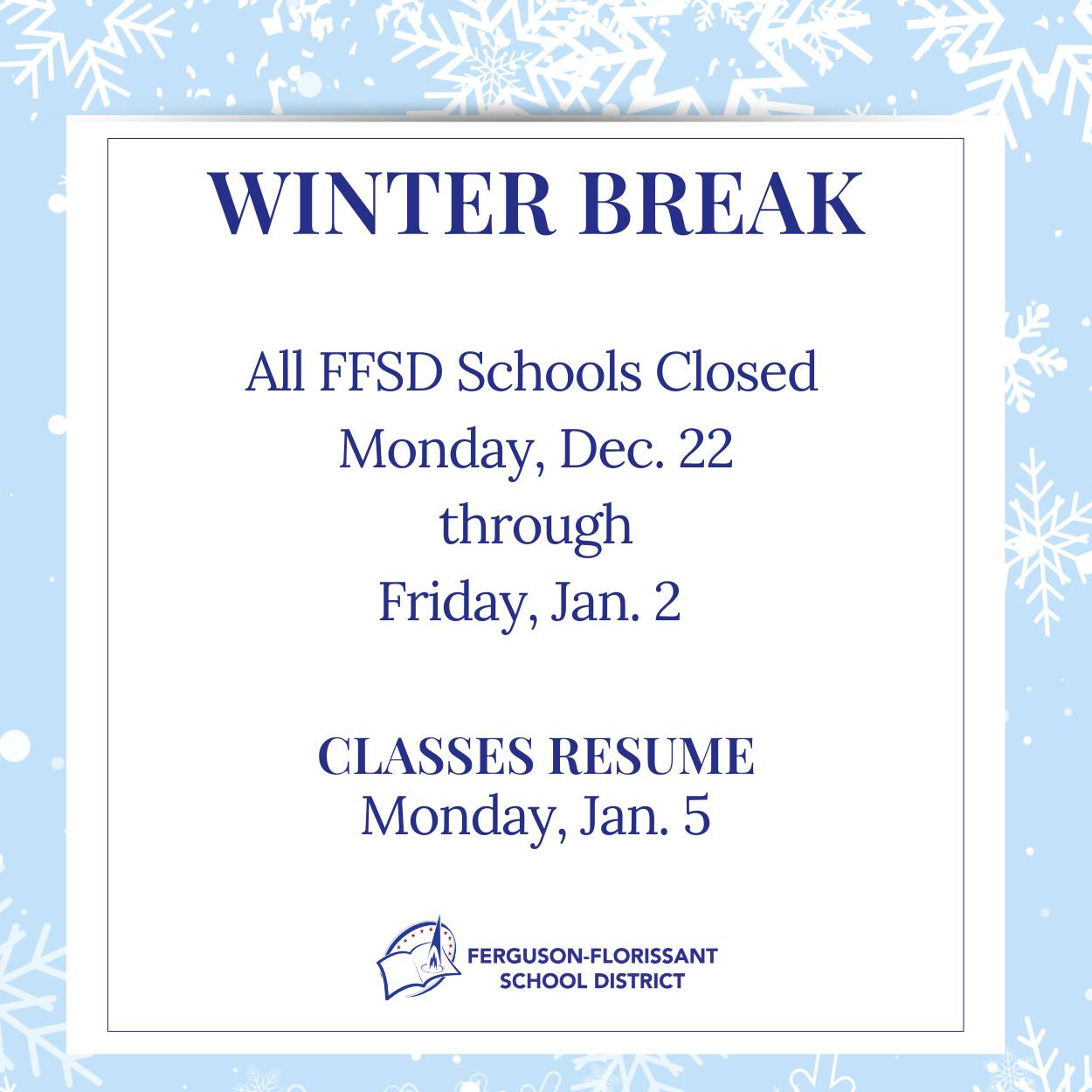 WINTER BREAK

All FFSD Schools Closed
Monday, Dec. 22
through
Friday, Jan. 2

CLASSES RESUME
Monday, Jan. 5

FERGUSON-FLORISSANT
SCHOOL DISTRICT